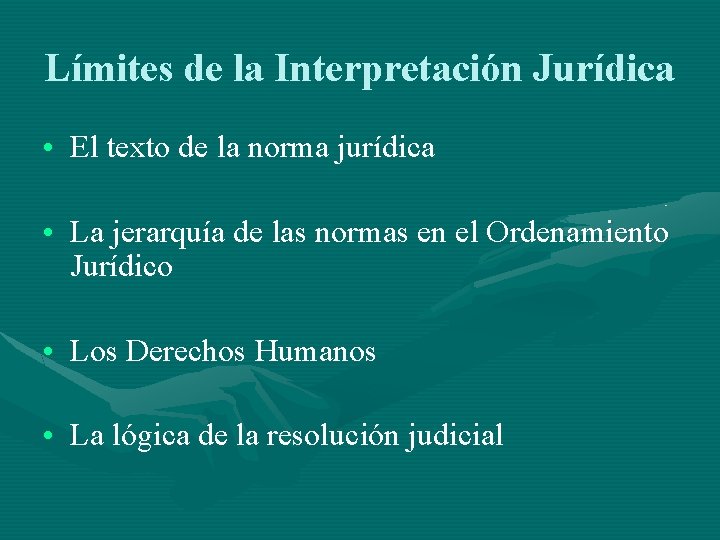 Límites de la Interpretación Jurídica

• El texto de la norma jurídica

• La jerarquía de las normas en el Ordenamiento Jurídico

• Los Derechos Humanos

• La lógica de la resolución judicial